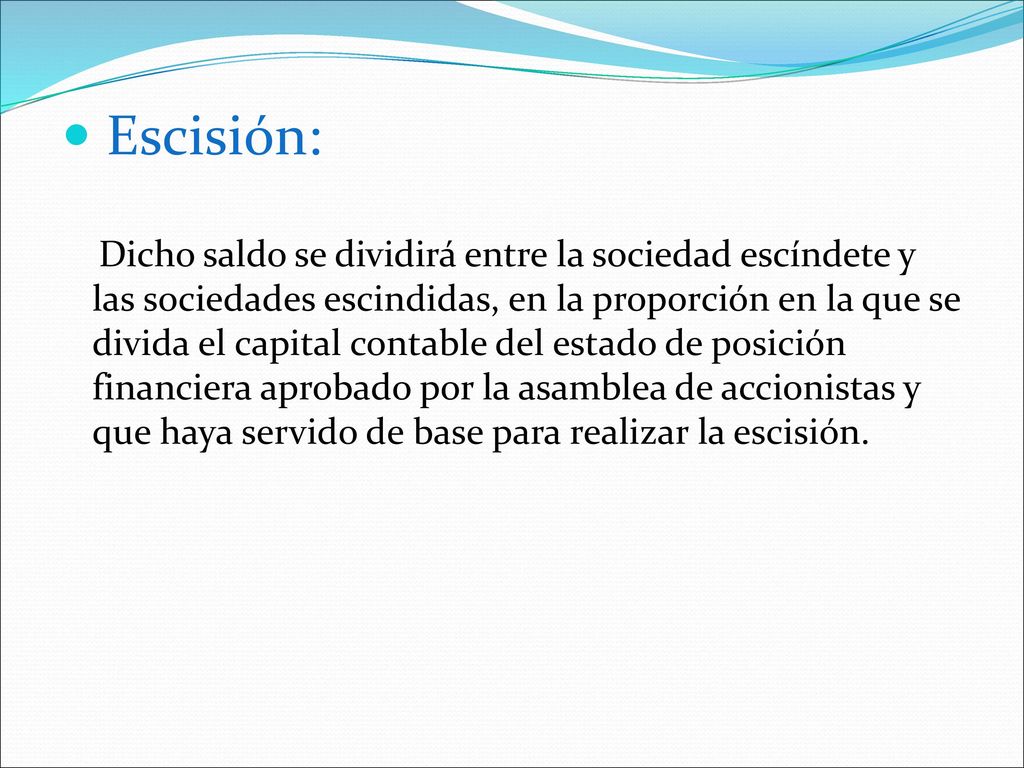 Escisión:

Dicho saldo se dividirá entre la sociedad escíndete y las sociedades escindidas, en la proporción en la que se divida el capital contable del estado de posición financiera aprobado por la asamblea de accionistas y que haya servido de base para realizar la escisión.